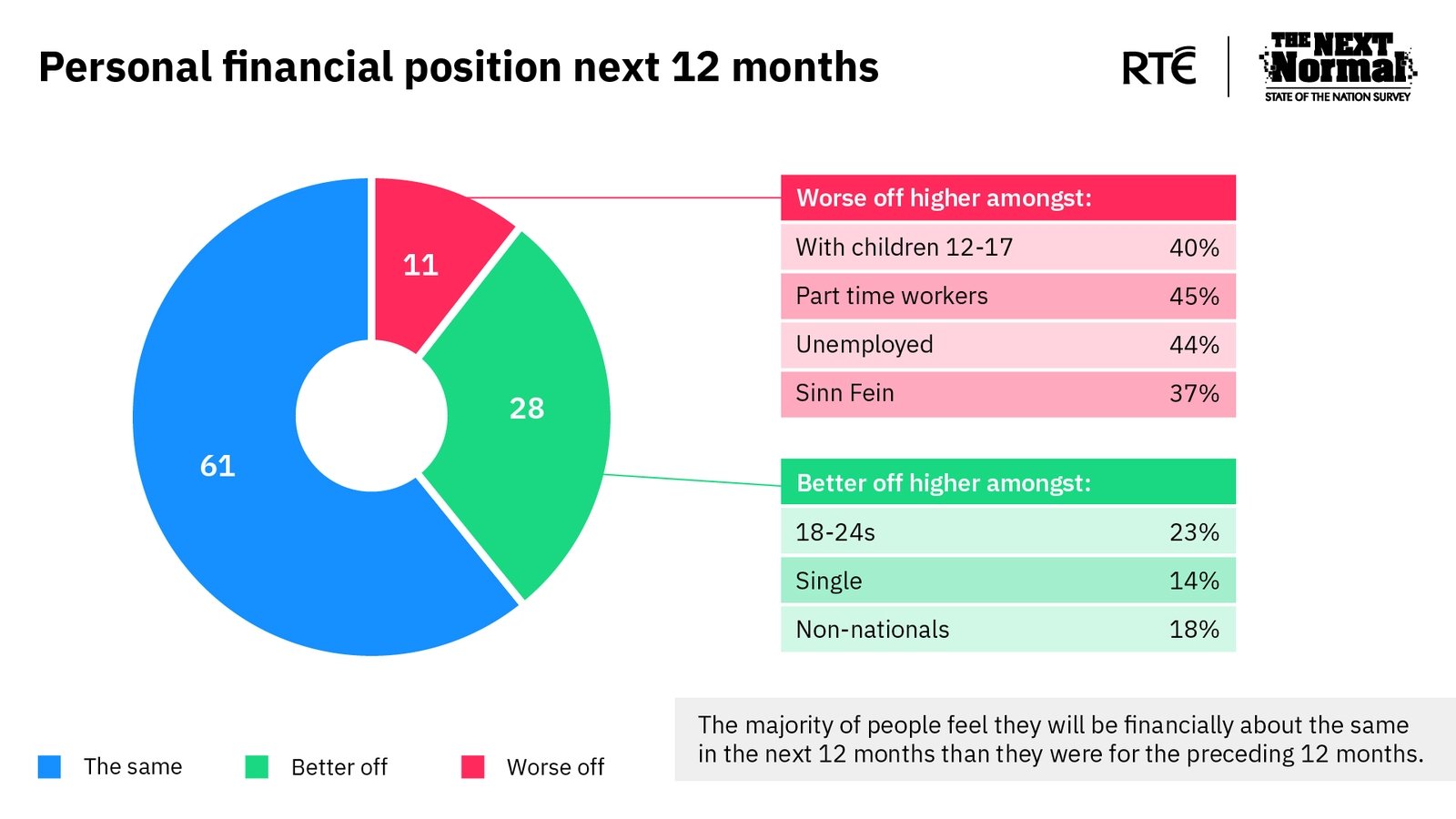 Personal financial position next 12 months

RTÉ

THE NEXT Normal
STATE OF THE NATION SURVEY

11

28

61

| Worse off higher amongst: | |
|---|---|
| With children 12-17 | 40% |
| Part time workers | 45% |
| Unemployed | 44% |
| Sinn Fein | 37% |

| Better off higher amongst: | |
|---|---|
| 18-24s | 23% |
| Single | 14% |
| Non-nationals | 18% |

The same
Better off
Worse off

The majority of people feel they will be financially about the same in the next 12 months than they were for the preceding 12 months.